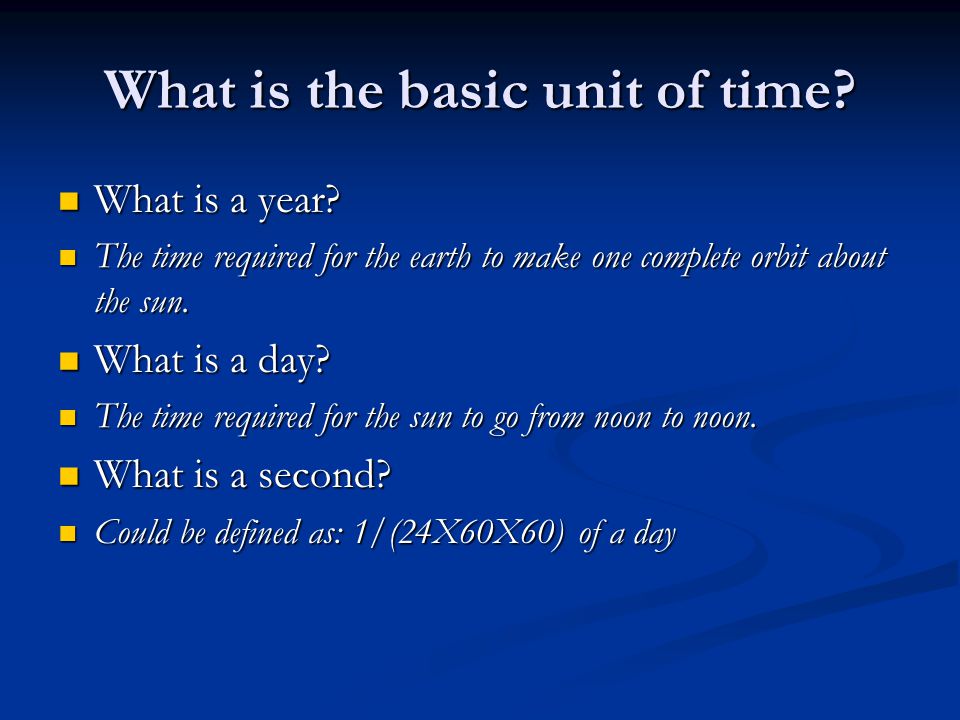 What is the basic unit of time?

What is a year?

The time required for the earth to make one complete orbit about the sun.

What is a day?

The time required for the sun to go from noon to noon.

What is a second?

Could be defined as: 1/(24X60X60) of a day